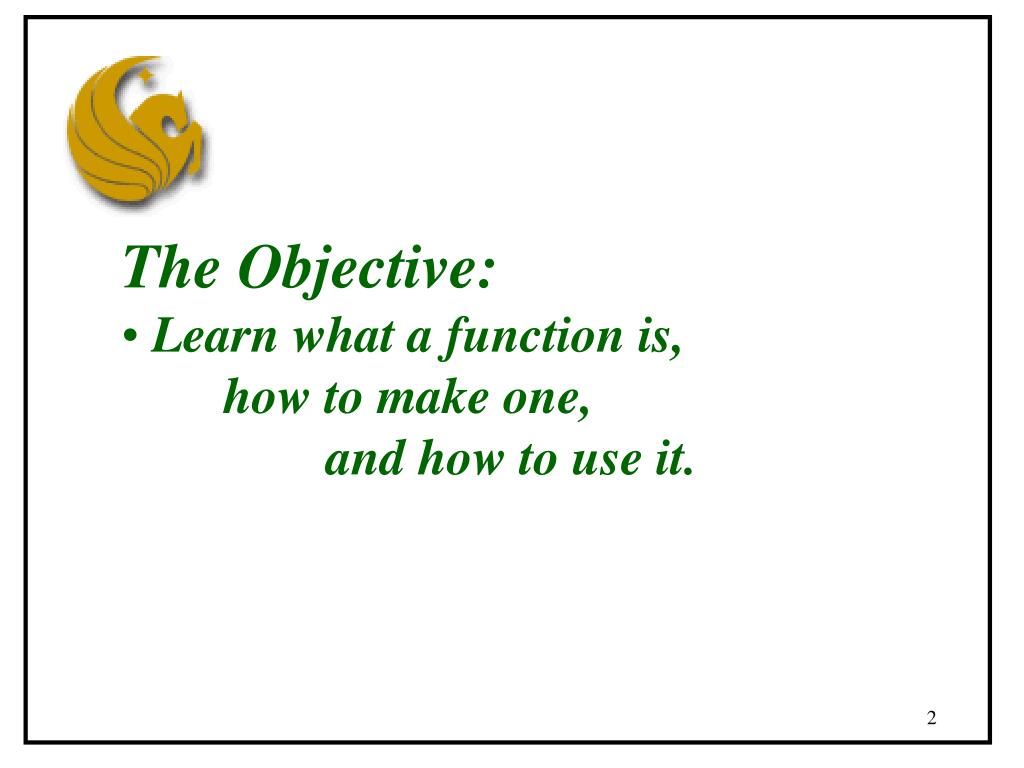 The Objective:

• Learn what a function is, how to make one, and how to use it.

2